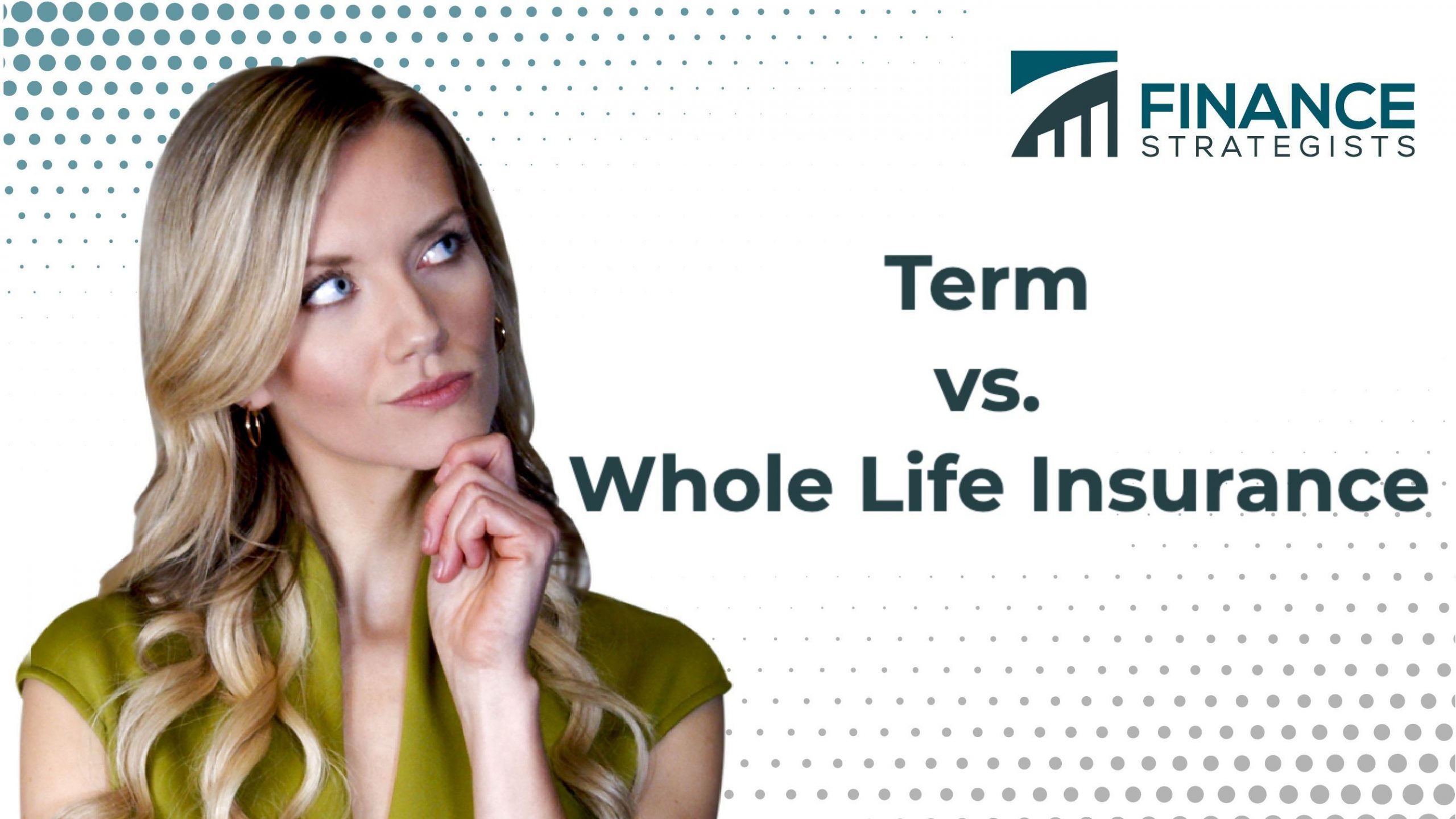 FINANCE
STRATEGISTS

Term
vs.
Whole Life Insurance